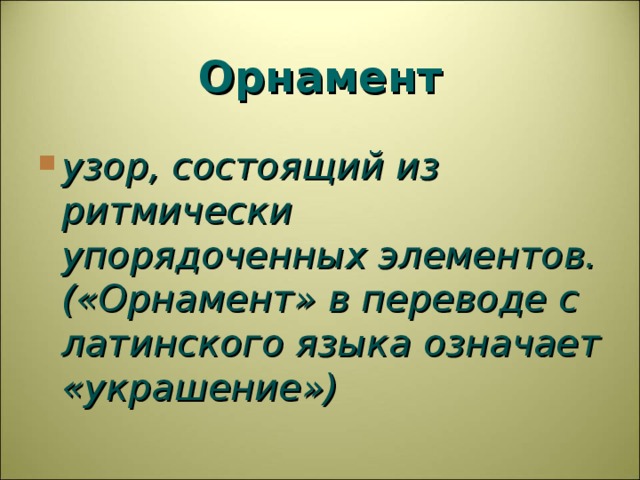 Орнамент

узор, состоящий из ритмически упорядоченных элементов. («Орнамент» в переводе с латинского языка означает «украшение»)